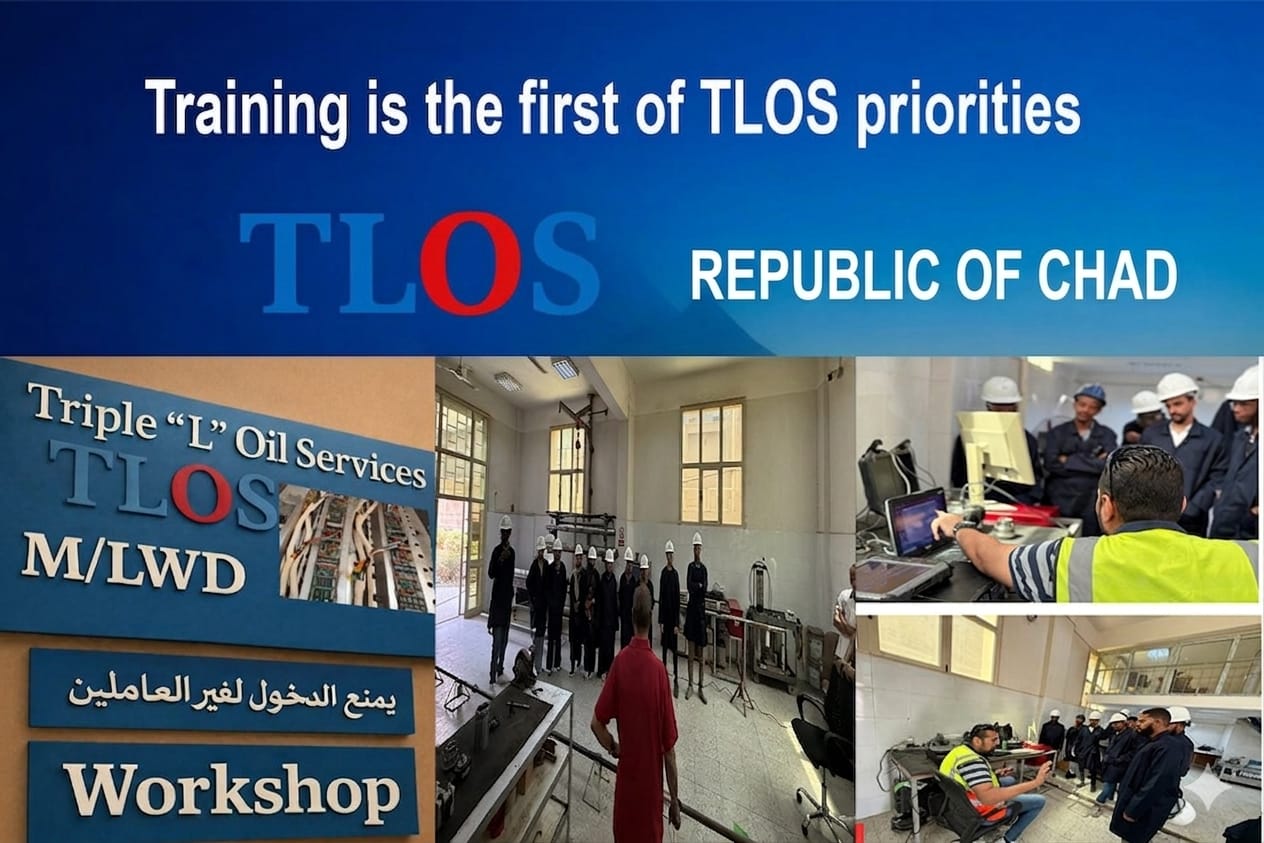 Training is the first of TLOS priorities

TLOS

REPUBLIC OF CHAD

Triple "L" Oil Services
TLOS
M/LWD

يمنع الدخول لغير العاملين

Workshop